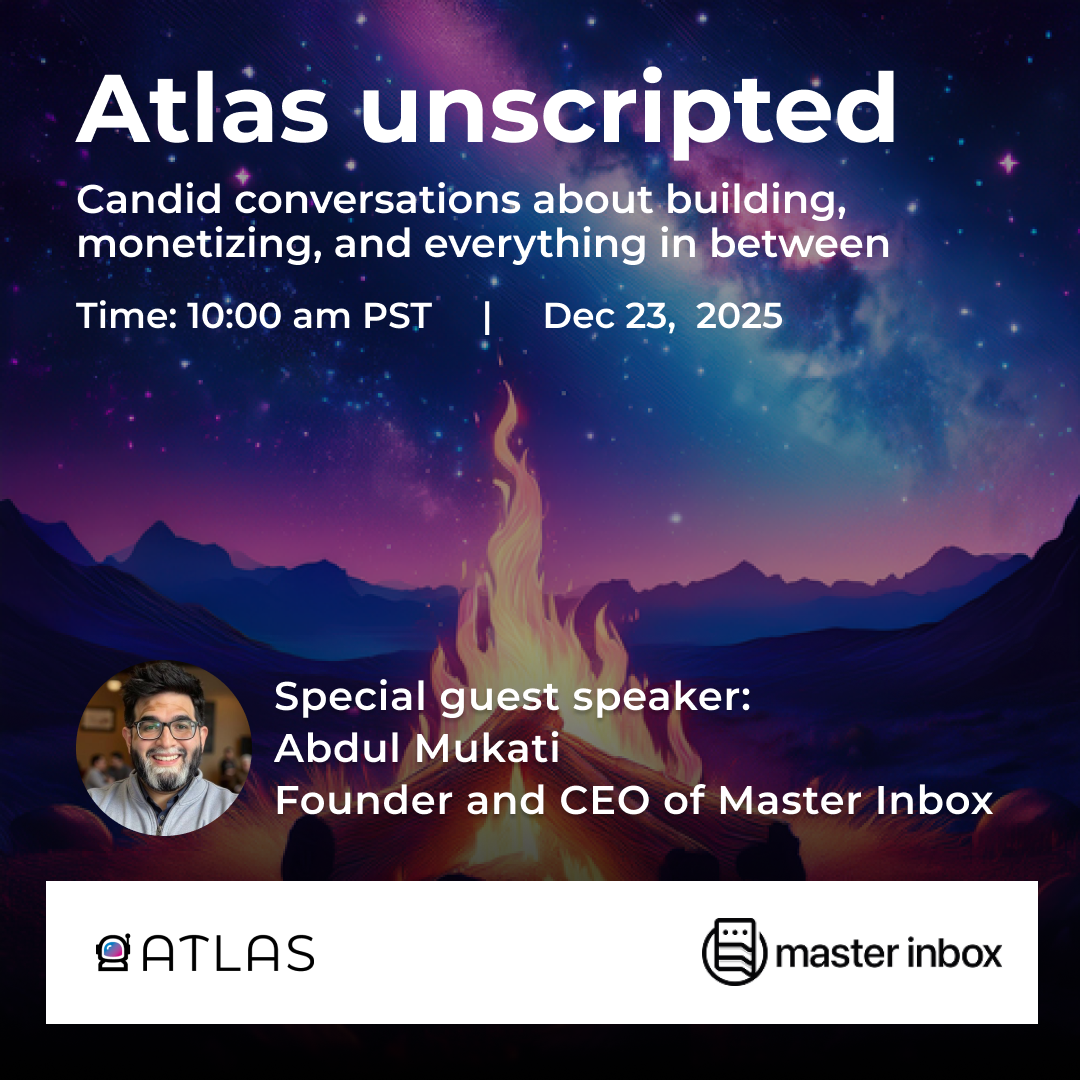 Atlas unscripted

Candid conversations about building, monetizing, and everything in between

Time: 10:00 am PST | Dec 23, 2025

Special guest speaker:
Abdul Mukati
Founder and CEO of Master Inbox

ATLAS

master inbox